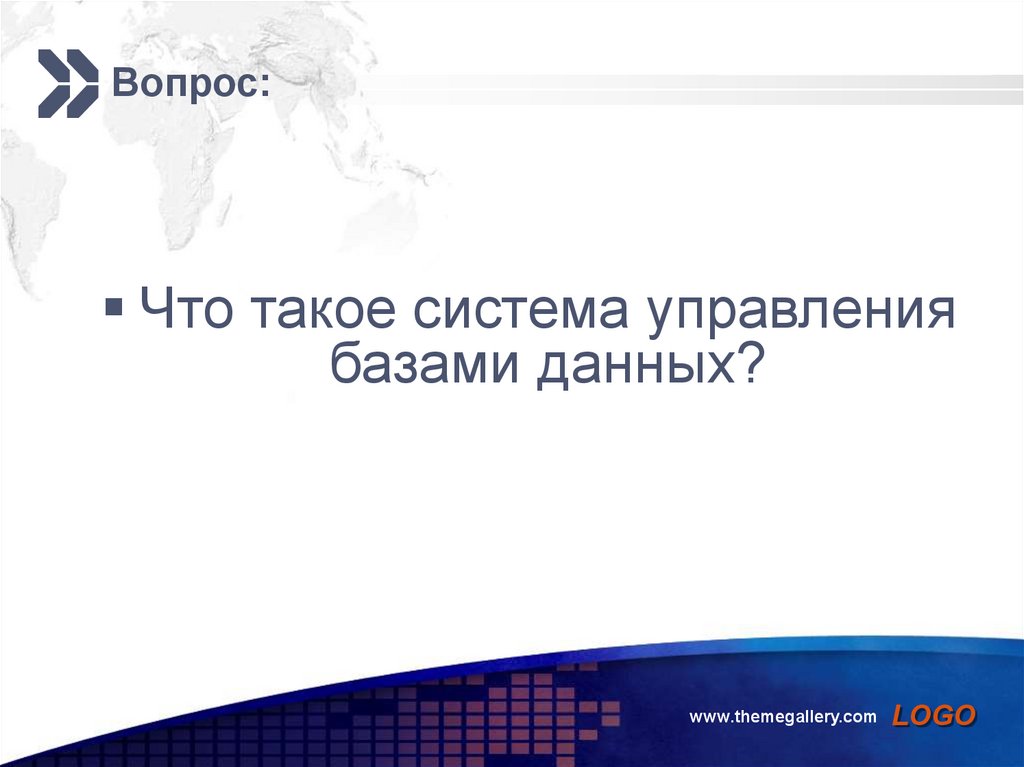 Вопрос:

▪ Что такое система управления базами данных?

www.themegallery.com LOGO